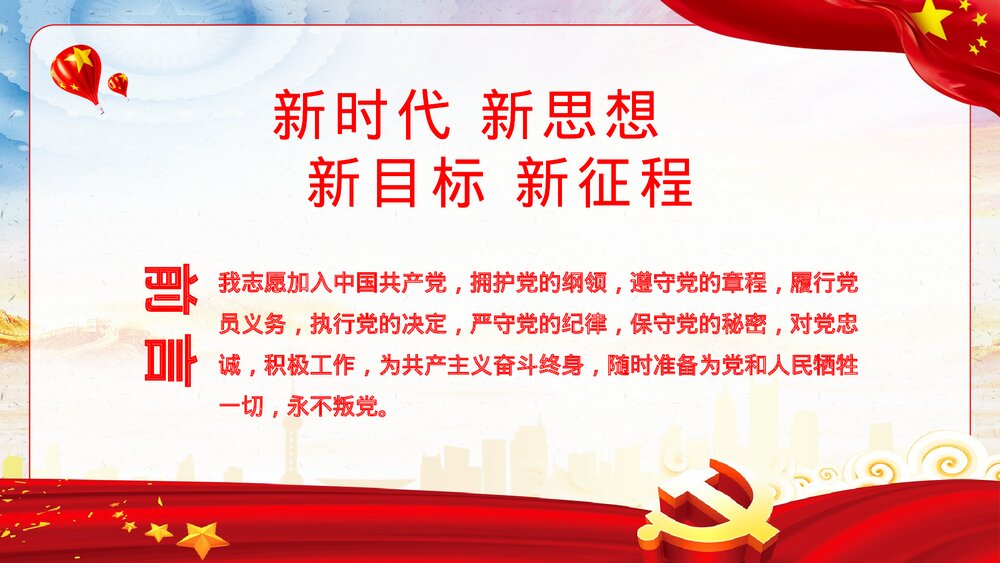 新时代 新思想
新目标 新征程

前言

我志愿加入中国共产党，拥护党的纲领，遵守党的章程，履行党员义务，执行党的决定，严守党的纪律，保守党的秘密，对党忠诚，积极工作，为共产主义奋斗终身，随时准备为党和人民牺牲一切，永不叛党。